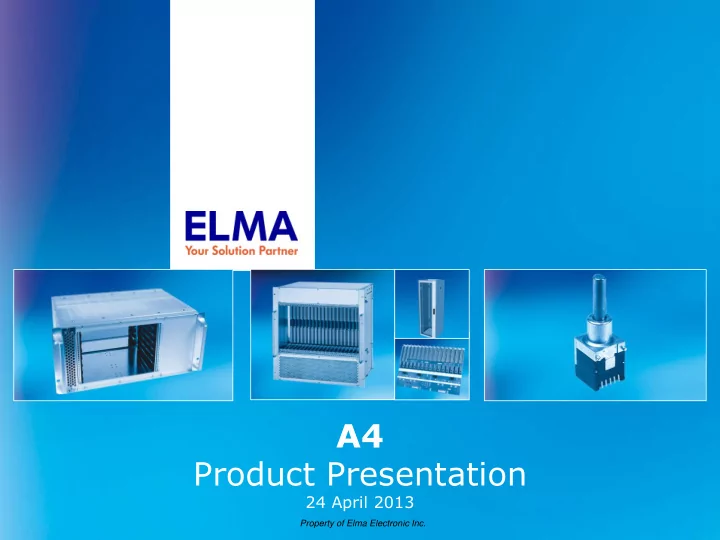 ELMA
Your Solution Partner

A4
Product Presentation
24 April 2013

Property of Elma Electronic Inc.